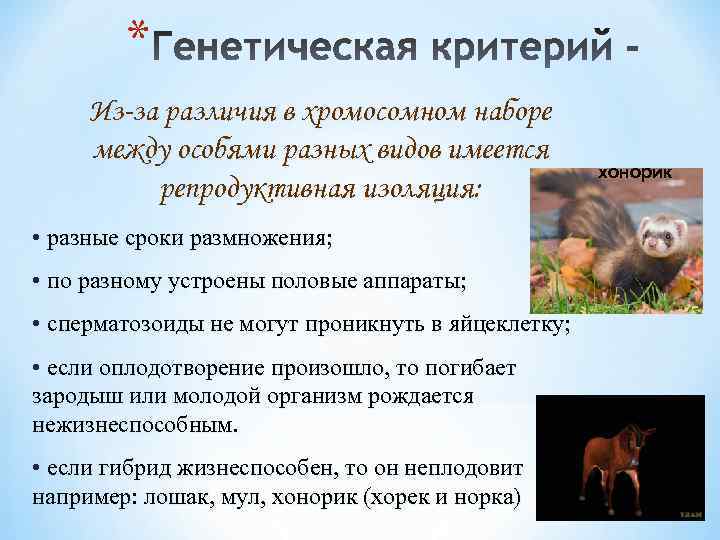 *Генетическая критерий -

Из-за различия в хромосомном наборе между особями разных видов имеется репродуктивная изоляция:

хонорик

• разные сроки размножения;

• по разному устроены половые аппараты;

• сперматозоиды не могут проникнуть в яйцеклетку;

• если оплодотворение произошло, то погибает зародыш или молодой организм рождается нежизнеспособным.

• если гибрид жизнеспособен, то он неплодовит например: лошак, мул, хонорик (хорек и норка)